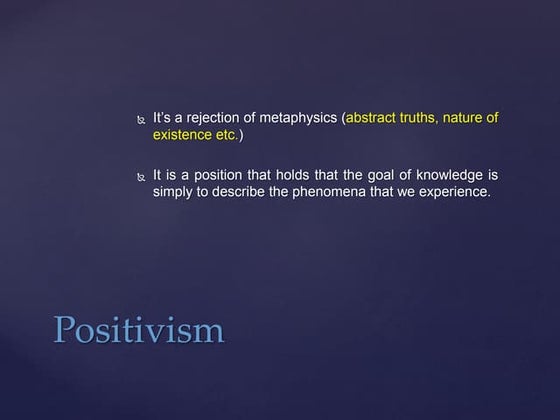 It's a rejection of metaphysics (abstract truths, nature of existence etc.)

It is a position that holds that the goal of knowledge is simply to describe the phenomena that we experience.

Positivism